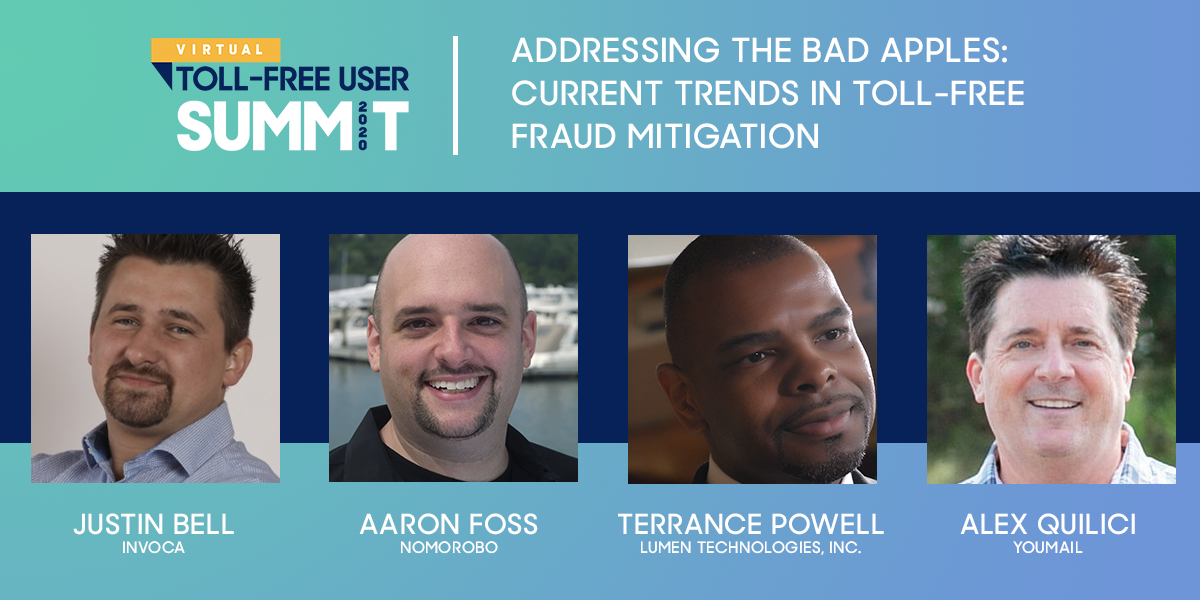 VIRTUAL
TOLL-FREE USER
SUMMIT
2020

ADDRESSING THE BAD APPLES: CURRENT TRENDS IN TOLL-FREE FRAUD MITIGATION

JUSTIN BELL
INVOCA

AARON FOSS
NOMOROBO

TERRANCE POWELL
LUMEN TECHNOLOGIES, INC.

ALEX QUILICI
YOUMAIL